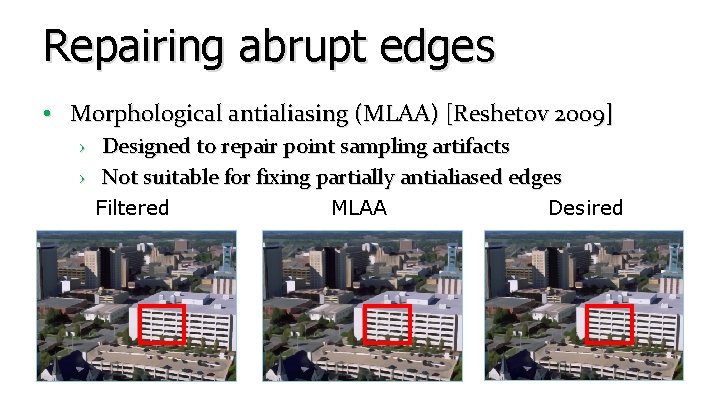 Repairing abrupt edges

• Morphological antialiasing (MLAA) [Reshetov 2009]

› Designed to repair point sampling artifacts

› Not suitable for fixing partially antialiased edges

Filtered

MLAA

Desired